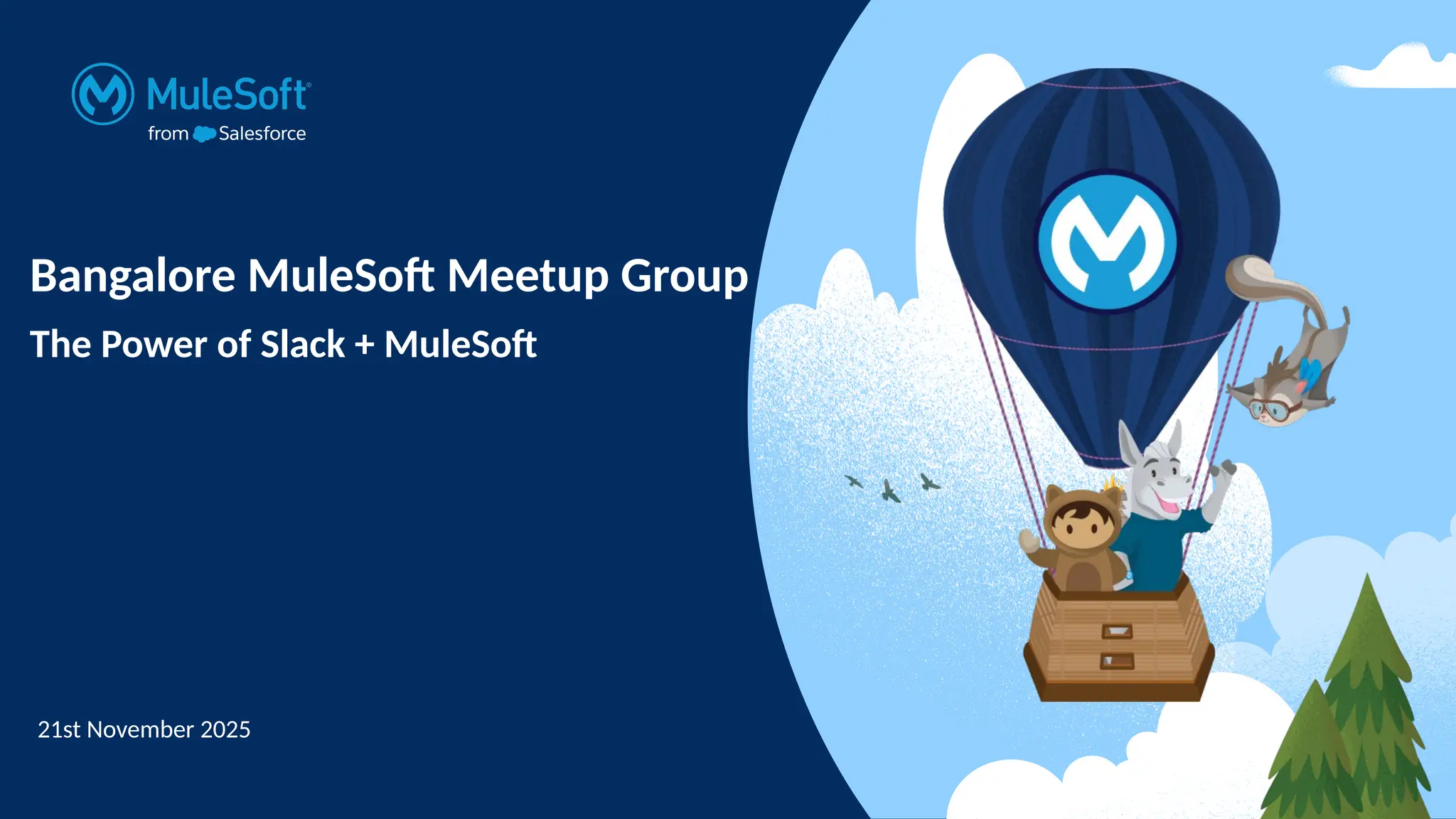 MuleSoft®
from Salesforce

Bangalore MuleSoft Meetup Group

The Power of Slack + MuleSoft

21st November 2025